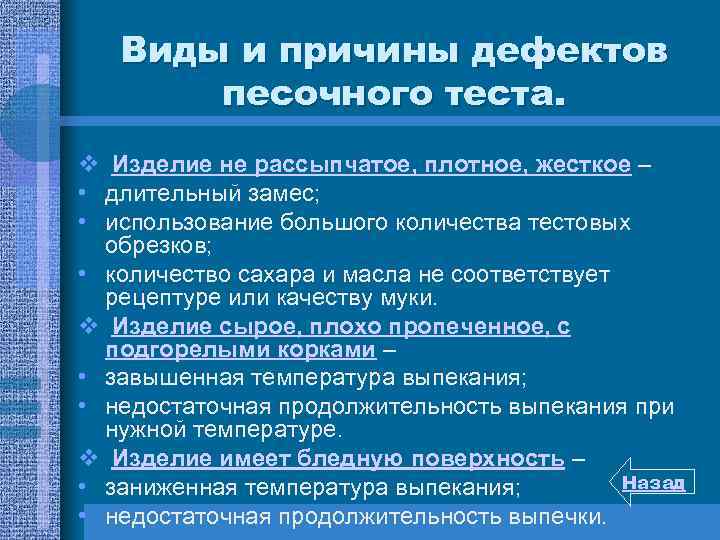 Виды и причины дефектов песочного теста.

❖ Изделие не рассыпчатое, плотное, жесткое –
• длительный замес;
• использование большого количества тестовых обрезков;
• количество сахара и масла не соответствует рецептуре или качеству муки.
❖ Изделие сырое, плохо пропеченное, с подгорелыми корками –
• завышенная температура выпекания;
• недостаточная продолжительность выпекания при нужной температуре.
❖ Изделие имеет бледную поверхность –
• заниженная температура выпекания;
• недостаточная продолжительность выпечки.

Назад